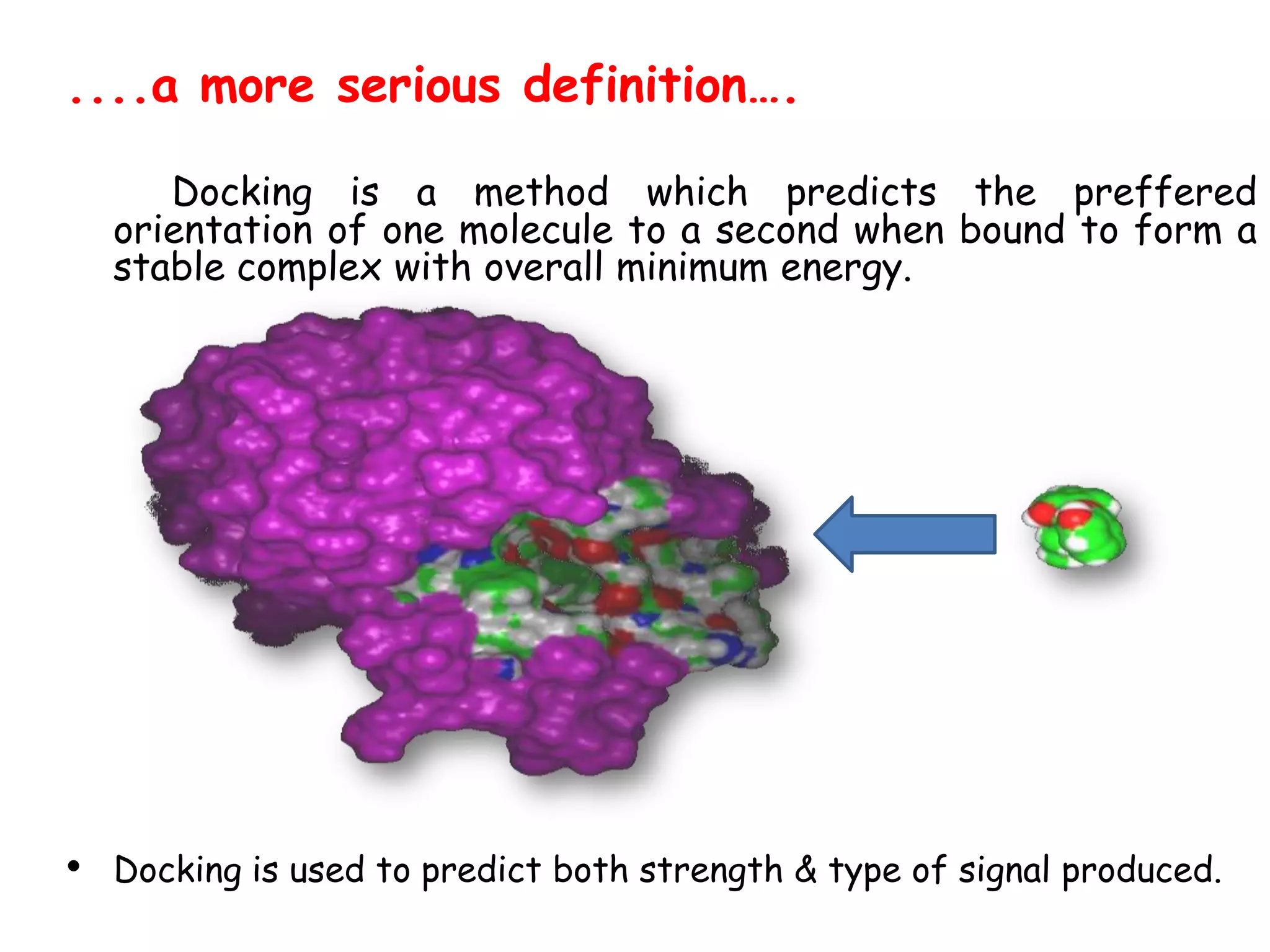 ....a more serious definition….

Docking is a method which predicts the preffered orientation of one molecule to a second when bound to form a stable complex with overall minimum energy.

• Docking is used to predict both strength & type of signal produced.